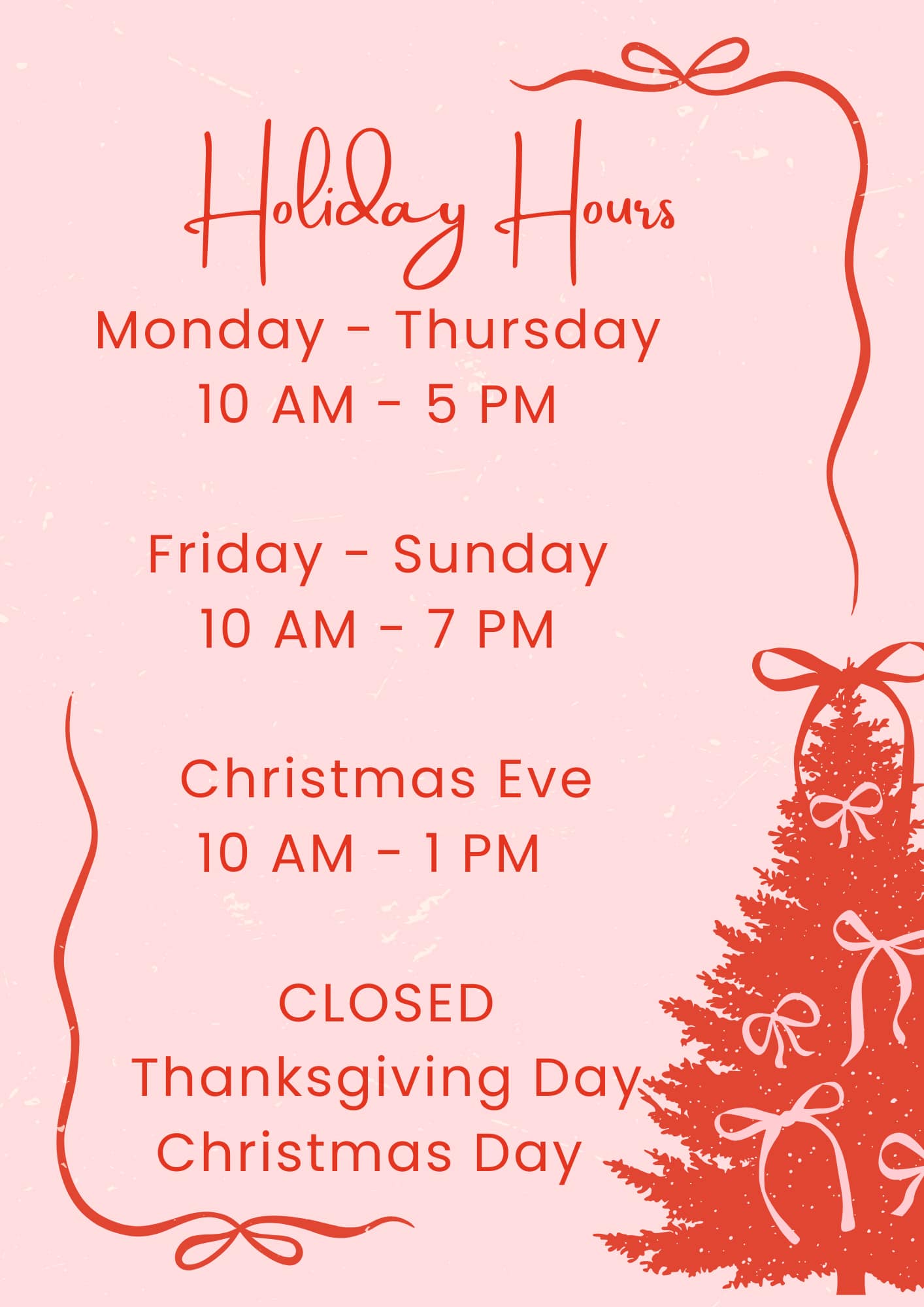 Holiday Hours

Monday - Thursday
10 AM - 5 PM

Friday - Sunday
10 AM - 7 PM

Christmas Eve
10 AM - 1 PM

CLOSED
Thanksgiving Day
Christmas Day